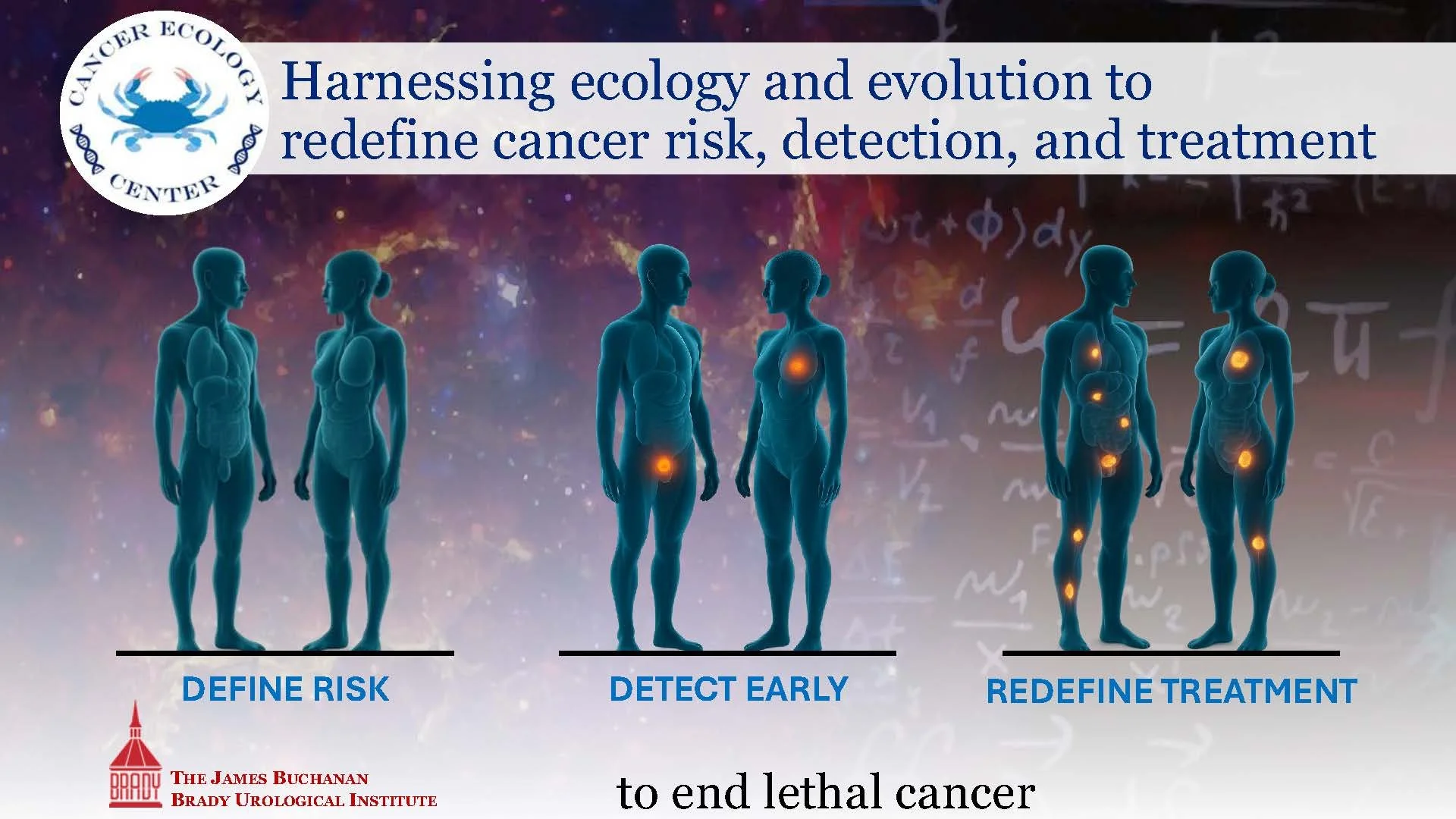 CANCER ECOLOGY CENTER

Harnessing ecology and evolution to redefine cancer risk, detection, and treatment

DEFINE RISK

DETECT EARLY

REDEFINE TREATMENT

BRADY

THE JAMES BUCHANAN BRADY UROLOGICAL INSTITUTE

to end lethal cancer